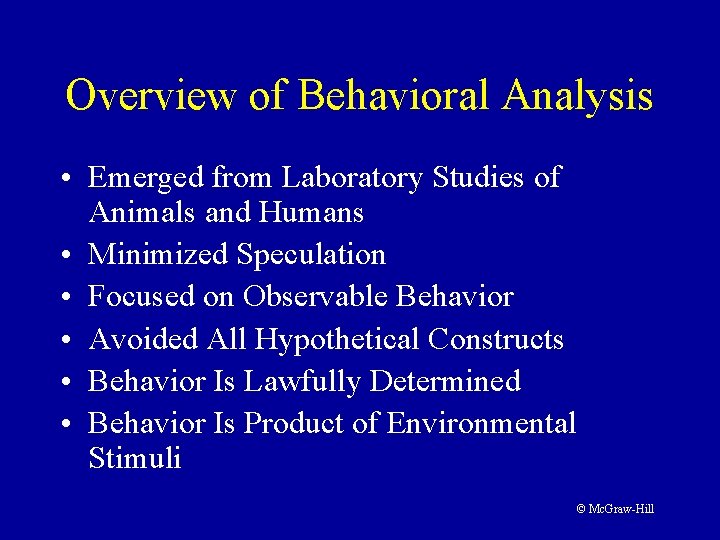 Overview of Behavioral Analysis

• Emerged from Laboratory Studies of Animals and Humans
• Minimized Speculation
• Focused on Observable Behavior
• Avoided All Hypothetical Constructs
• Behavior Is Lawfully Determined
• Behavior Is Product of Environmental Stimuli

© McGraw-Hill